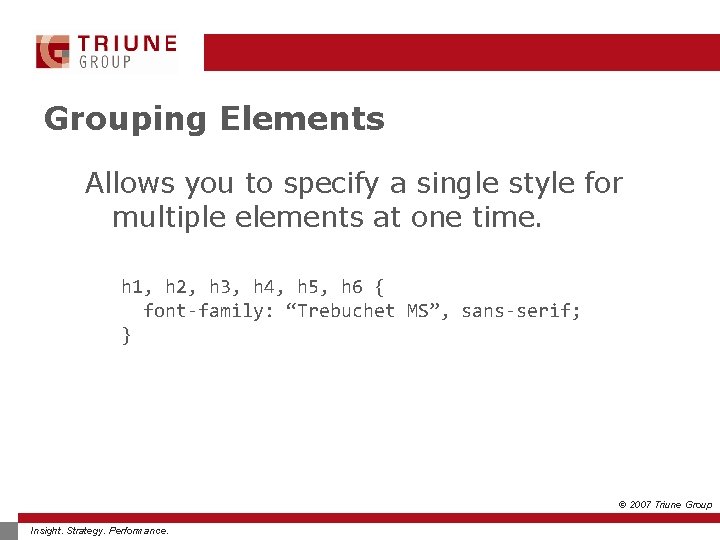 TRIUNE
GROUP

Grouping Elements

Allows you to specify a single style for multiple elements at one time.

h1, h2, h3, h4, h5, h6 {
  font-family: “Trebuchet MS”, sans-serif;
}

© 2007 Triune Group

Insight. Strategy. Performance.